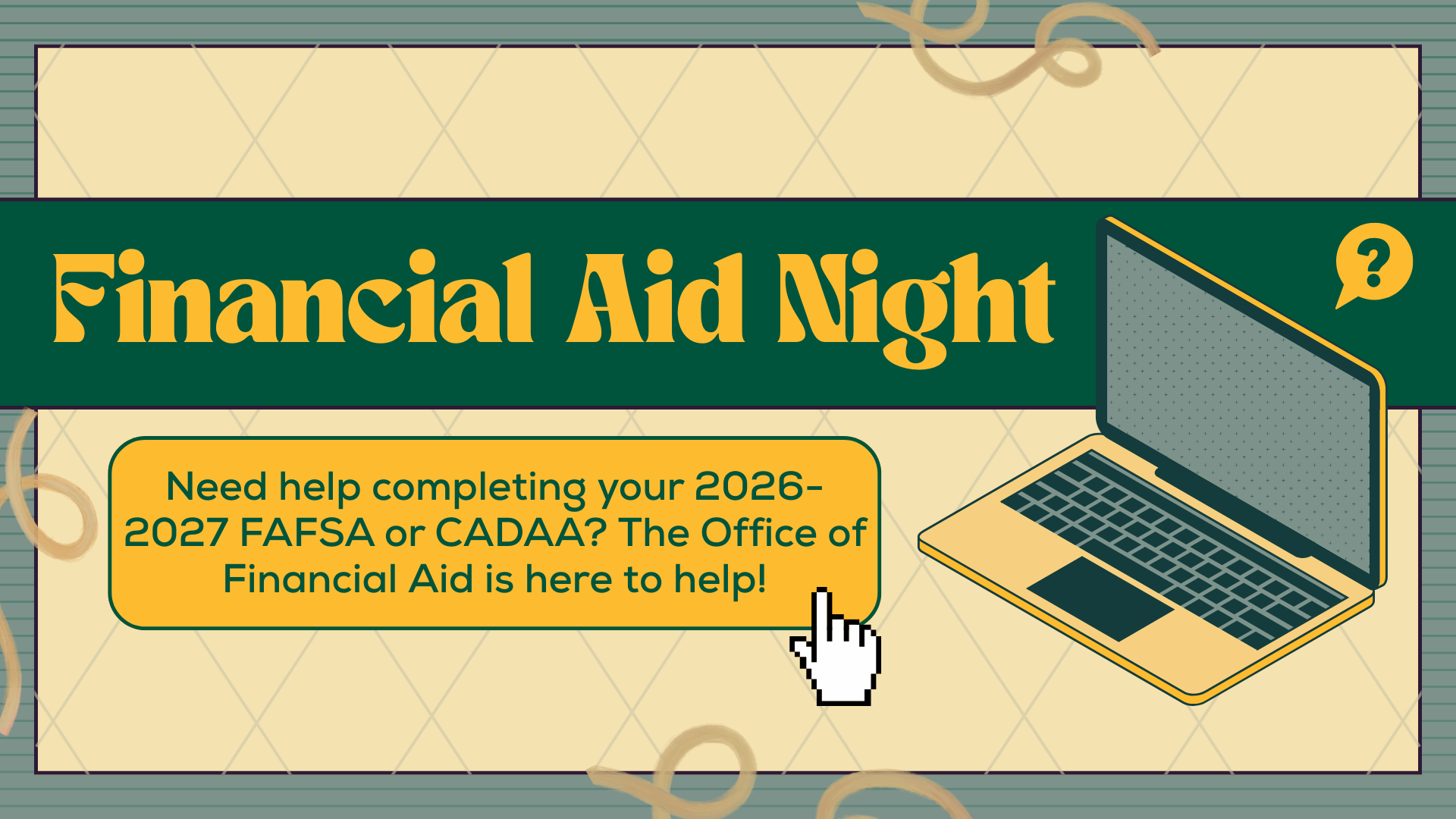 Financial Aid Night

?

Need help completing your 2026-2027 FAFSA or CADAA? The Office of Financial Aid is here to help!